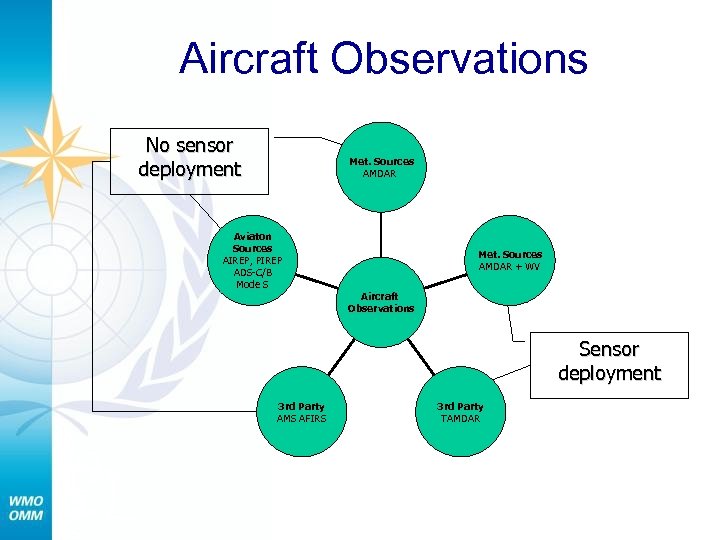 Aircraft Observations

No sensor deployment

Met. Sources
AMDAR

Aviaton Sources
AIREP, PIREP
ADS-C/B
Mode S

Met. Sources
AMDAR + WV

Aircraft Observations

Sensor deployment

3rd Party
AMS AFIRS

3rd Party
TAMDAR

WMO
OMM